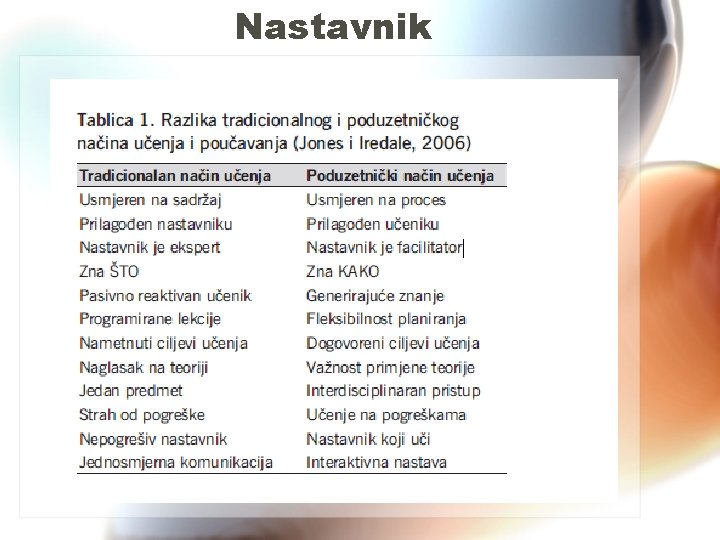 Nastavnik

Tablica 1. Razlika tradicionalnog i poduzetničkog načina učenja i poučavanja (Jones i Iredale, 2006)

| Tradicionalan način učenja | Poduzetnički način učenja |
|---|---|
| Usmjeren na sadržaj | Usmjeren na proces |
| Prilagođen nastavniku | Prilagođen učeniku |
| Nastavnik je ekspert | Nastavnik je facilitator |
| Zna ŠTO | Zna KAKO |
| Pasivno reaktivan učenik | Generirajuće znanje |
| Programirane lekcije | Fleksibilnost planiranja |
| Nametnuti ciljevi učenja | Dogovoreni ciljevi učenja |
| Naglasak na teoriji | Važnost primjene teorije |
| Jedan predmet | Interdisciplinaran pristup |
| Strah od pogreške | Učenje na pogreškama |
| Nepogrešiv nastavnik | Nastavnik koji uči |
| Jednosmjerna komunikacija | Interaktivna nastava |